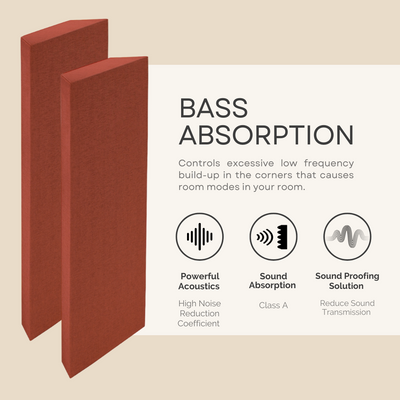 BASS
ABSORPTION

Controls excessive low frequency build-up in the corners that causes room modes in your room.

Powerful
Acoustics

High Noise
Reduction
Coefficient

Sound
Absorption

Class A

Sound Proofing
Solution

Reduce Sound
Transmission